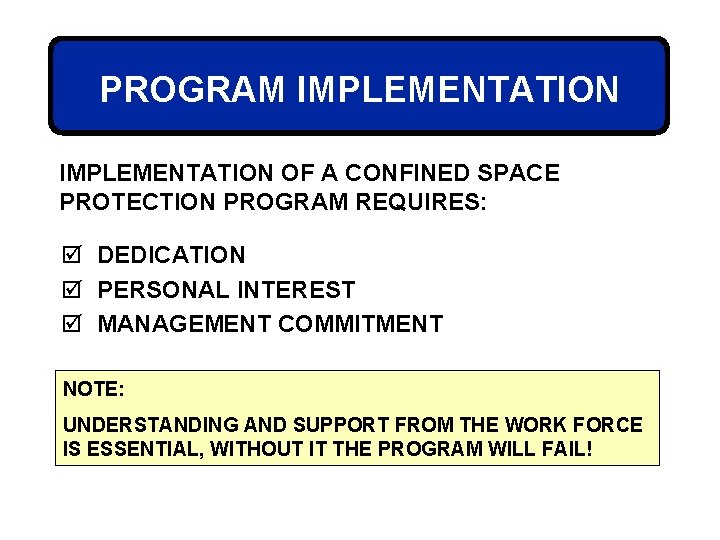 PROGRAM IMPLEMENTATION

IMPLEMENTATION OF A CONFINED SPACE PROTECTION PROGRAM REQUIRES:

☑ DEDICATION
☑ PERSONAL INTEREST
☑ MANAGEMENT COMMITMENT

NOTE:

UNDERSTANDING AND SUPPORT FROM THE WORK FORCE IS ESSENTIAL, WITHOUT IT THE PROGRAM WILL FAIL!